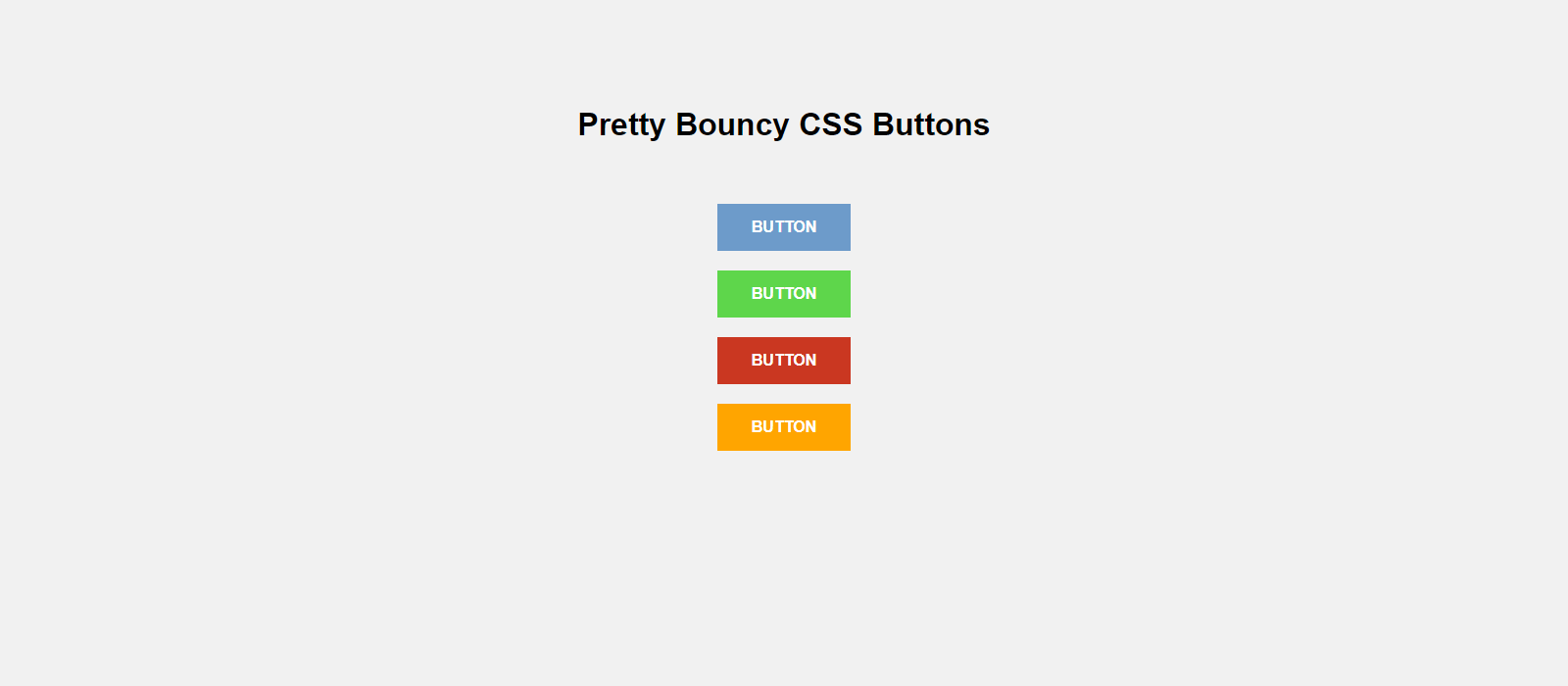 Pretty Bouncy CSS Buttons

BUTTON

BUTTON

BUTTON

BUTTON